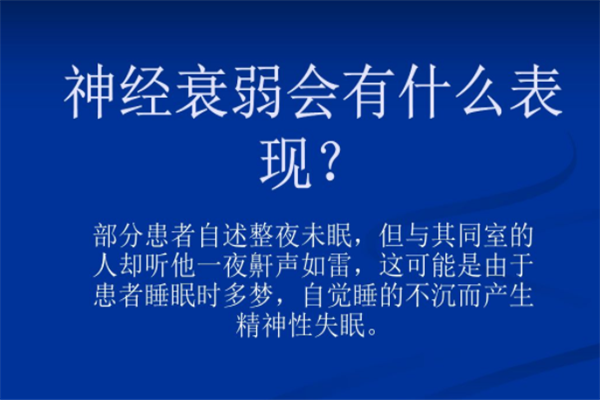 神经衰弱会有什么表现？

部分患者自述整夜未眠，但与其同室的人却听他一夜鼾声如雷，这可能是由于患者睡眠时多梦，自觉睡的不沉而产生精神性失眠。